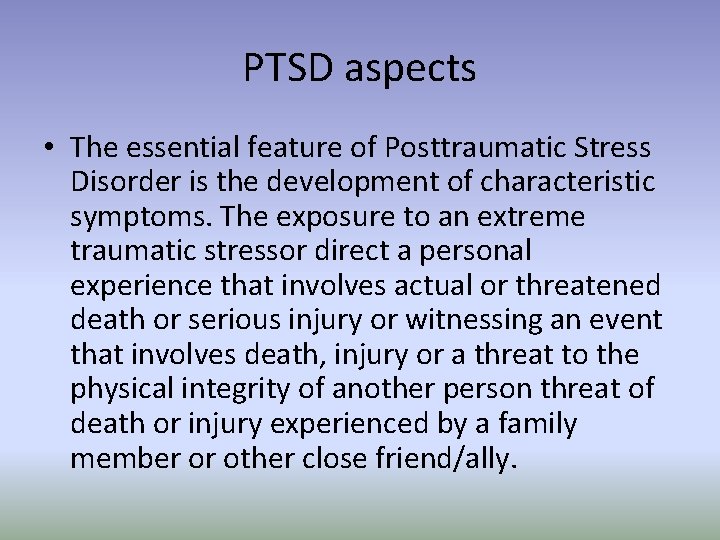 PTSD aspects

• The essential feature of Posttraumatic Stress Disorder is the development of characteristic symptoms. The exposure to an extreme traumatic stressor direct a personal experience that involves actual or threatened death or serious injury or witnessing an event that involves death, injury or a threat to the physical integrity of another person threat of death or injury experienced by a family member or other close friend/ally.